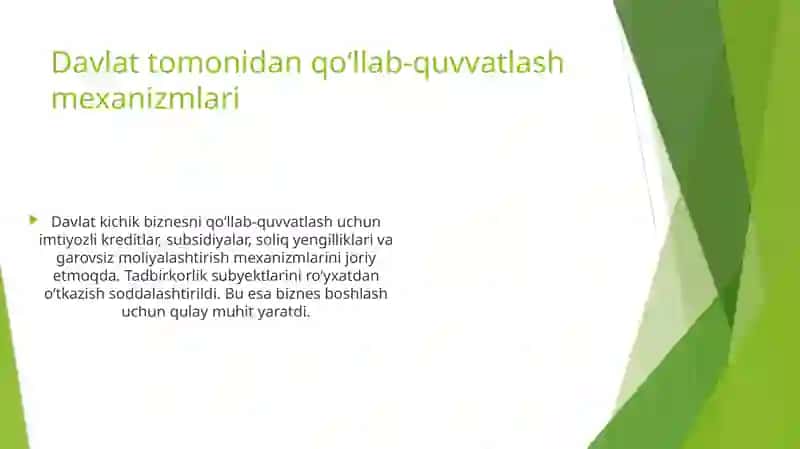 Davlat tomonidan qo‘llab-quvvatlash mexanizmlari

Davlat kichik biznesni qo‘llab-quvvatlash uchun imtiyozli kreditlar, subsidiyalar, soliq yengilliklari va garovsiz moliyalashtirish mexanizmlarini joriy etmoqda. Tadbirkorlik subyektlarini ro‘yxatdan o‘tkazish soddalashtirildi. Bu esa biznes boshlash uchun qulay muhit yaratdi.